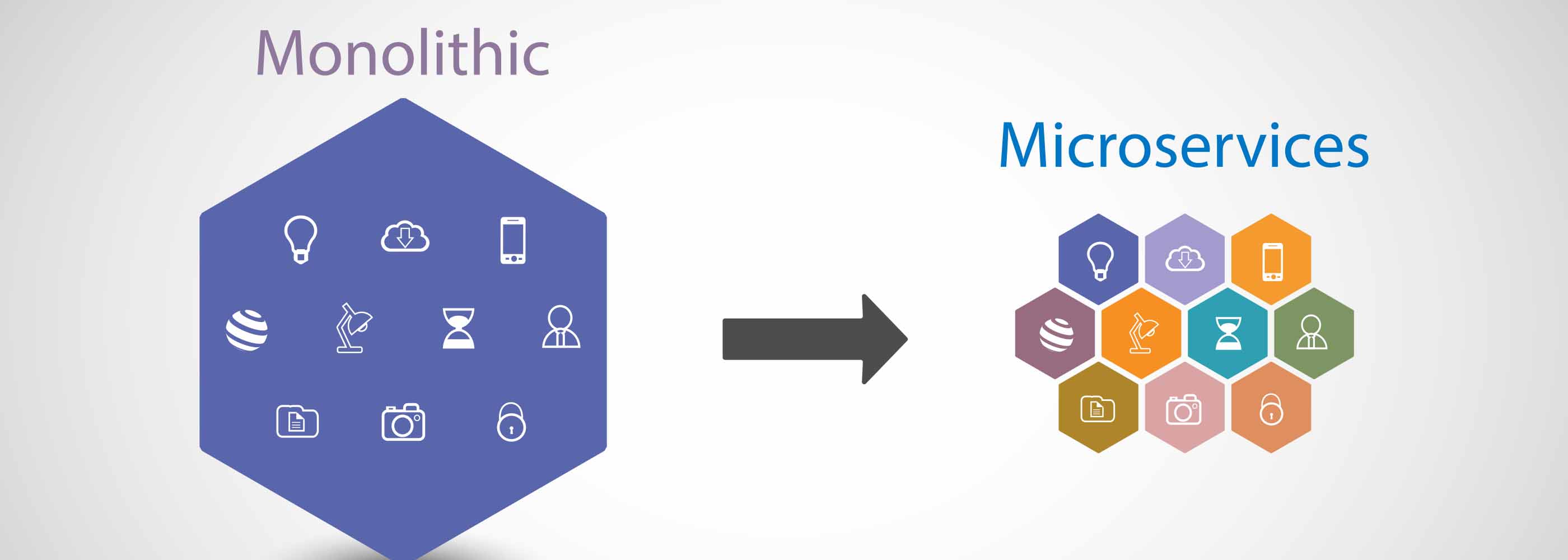 Monolithic

Microservices